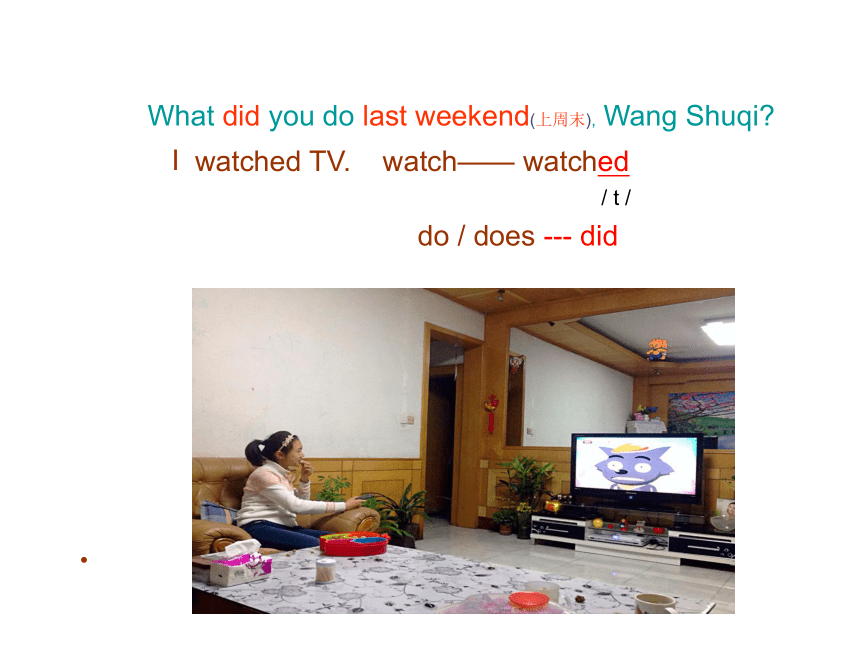 What did you do last weekend(上周末), Wang Shuqi?

I watched TV. watch—— watched

/ t /

do / does --- did